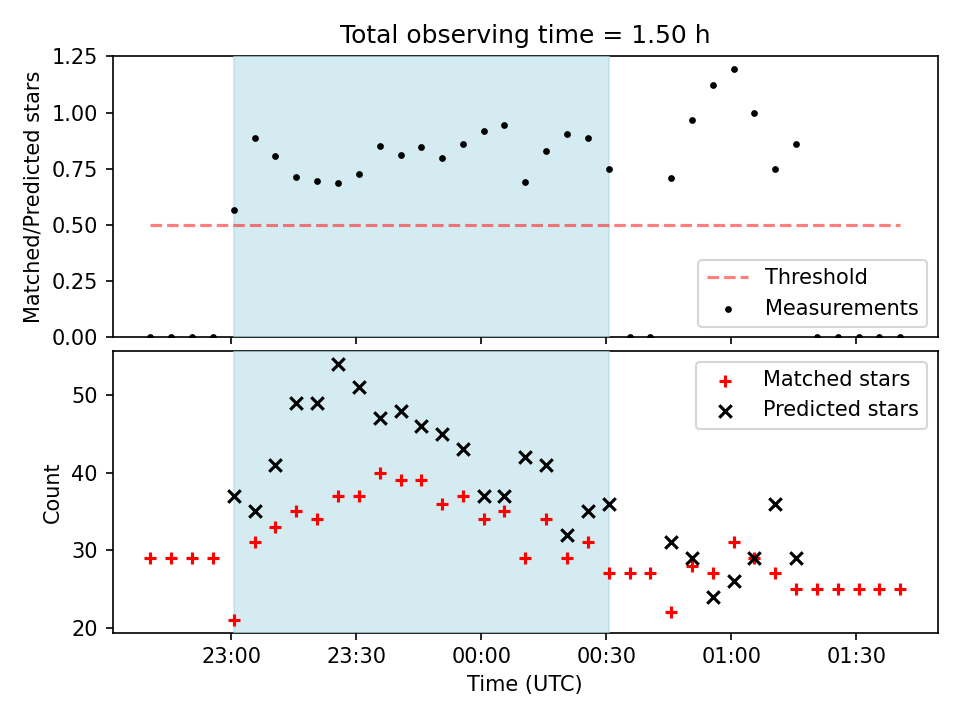 Total observing time = 1.50 h

Matched/Predicted stars

1.25
1.00
0.75
0.50
0.25
0.00

Threshold
Measurements

Count

50
40
30
20

Matched stars
Predicted stars

23:00
23:30
00:00
00:30
01:00
01:30

Time (UTC)